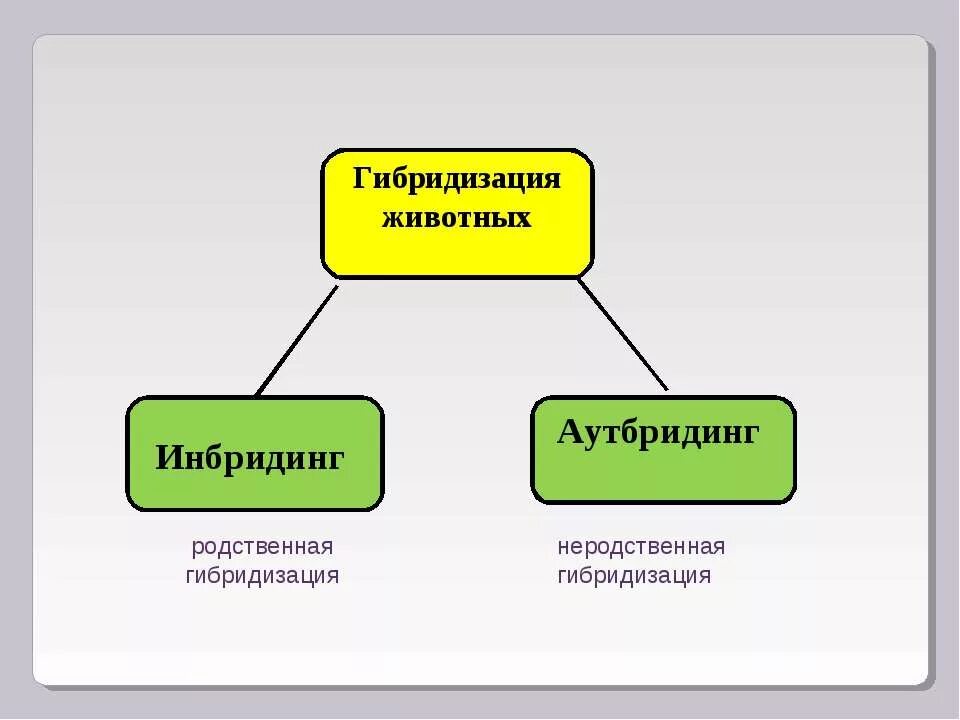 Гибридизация животных

Инбридинг

Аутбридинг

родственная гибридизация

неродственная гибридизация